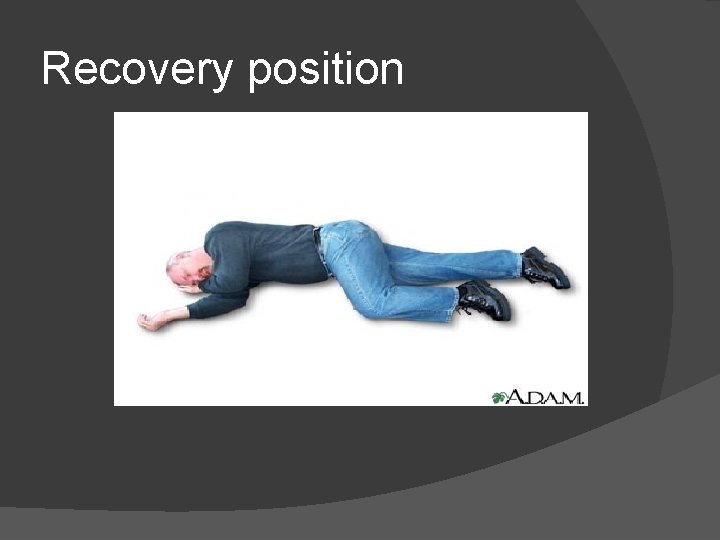 Recovery position

A.D.A.M.